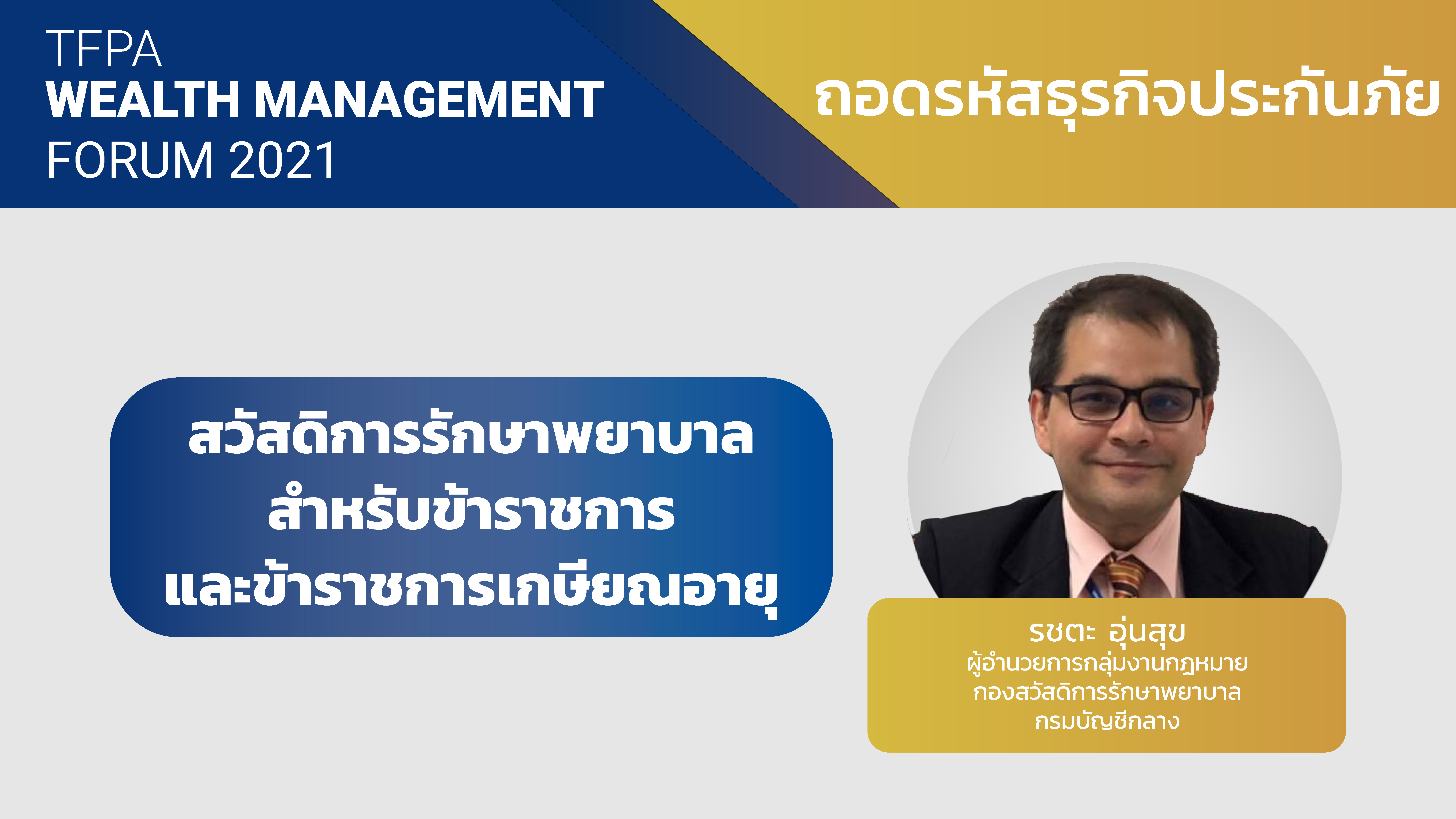 TFPA
WEALTH MANAGEMENT
FORUM 2021

ถอดรหัสธุรกิจประกันภัย

สวัสดิการรักษาพยาบาล
สำหรับข้าราชการ
และข้าราชการเกษียณอายุ

รชตะ อุ่นสุข
ผู้อำนวยการกลุ่มงานกฎหมาย
กองสวัสดิการรักษาพยาบาล
กรมบัญชีกลาง